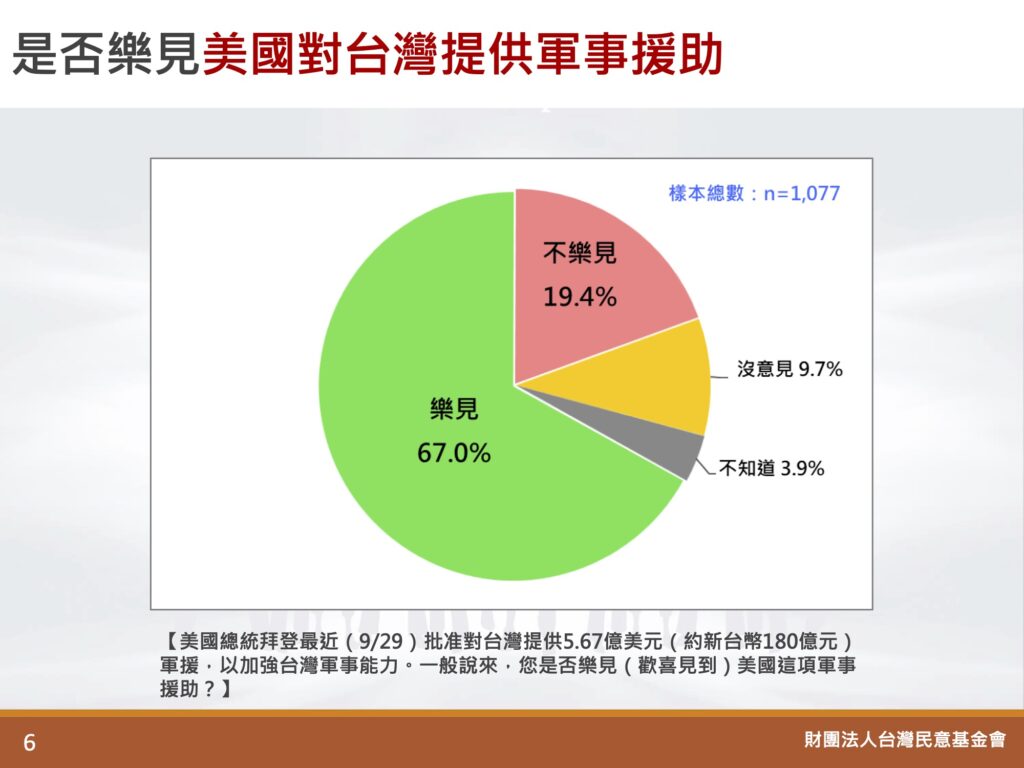 是否樂見美國對台灣提供軍事援助

樣本總數：n=1,077

不樂見
19.4%

沒意見 9.7%

不知道 3.9%

樂見
67.0%

【美國總統拜登最近（9/29）批准對台灣提供5.67億美元（約新台幣180億元）軍援，以加強台灣軍事能力。一般說來，您是否樂見（歡喜見到）美國這項軍事援助？】

6

財團法人台灣民意基金會